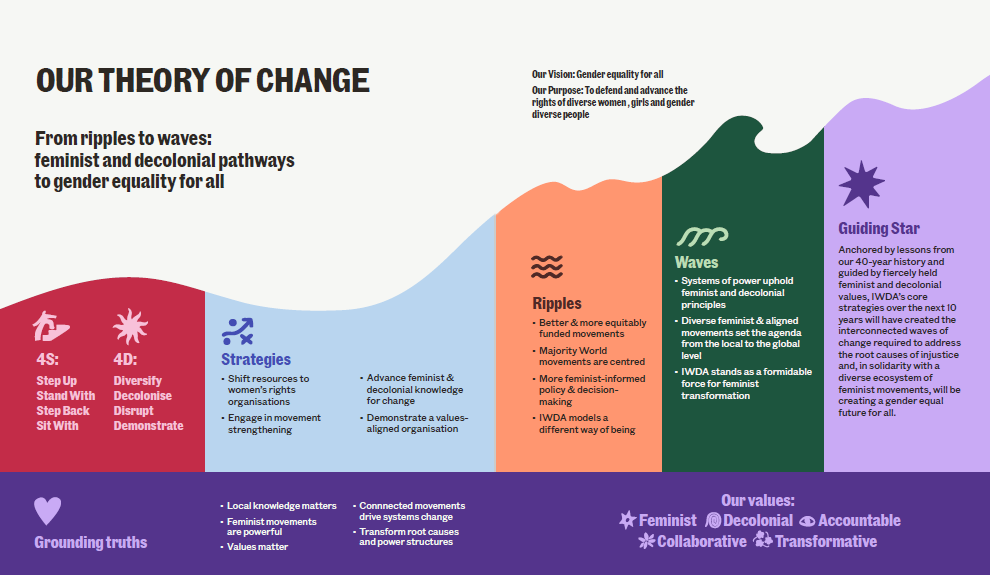 OUR THEORY OF CHANGE

From ripples to waves: feminist and decolonial pathways to gender equality for all

Our Vision: Gender equality for all

Our Purpose: To defend and advance the rights of diverse women , girls and gender diverse people

4S:
Step Up
Stand With
Step Back
Sit With

4D:
Diversify
Decolonise
Disrupt
Demonstrate

Strategies
• Shift resources to women's rights organisations
• Engage in movement strengthening
• Advance feminist & decolonial knowledge for change
• Demonstrate a values-aligned organisation

Ripples
• Better & more equitably funded movements
• Majority World movements are centred
• More feminist-informed policy & decision-making
• IWDA models a different way of being

Waves
• Systems of power uphold feminist and decolonial principles
• Diverse feminist & aligned movements set the agenda from the local to the global level
• IWDA stands as a formidable force for feminist transformation

Guiding Star
Anchored by lessons from our 40-year history and guided by fiercely held feminist and decolonial values, IWDA's core strategies over the next 10 years will have created the interconnected waves of change required to address the root causes of injustice and, in solidarity with a diverse ecosystem of feminist movements, will be creating a gender equal future for all.

Grounding truths
• Local knowledge matters
• Feminist movements are powerful
• Values matter
• Connnected movements drive systems change
• Transform root causes and power structures

Our values:
Feminist Decolonial Accountable
Collaborative Transformative